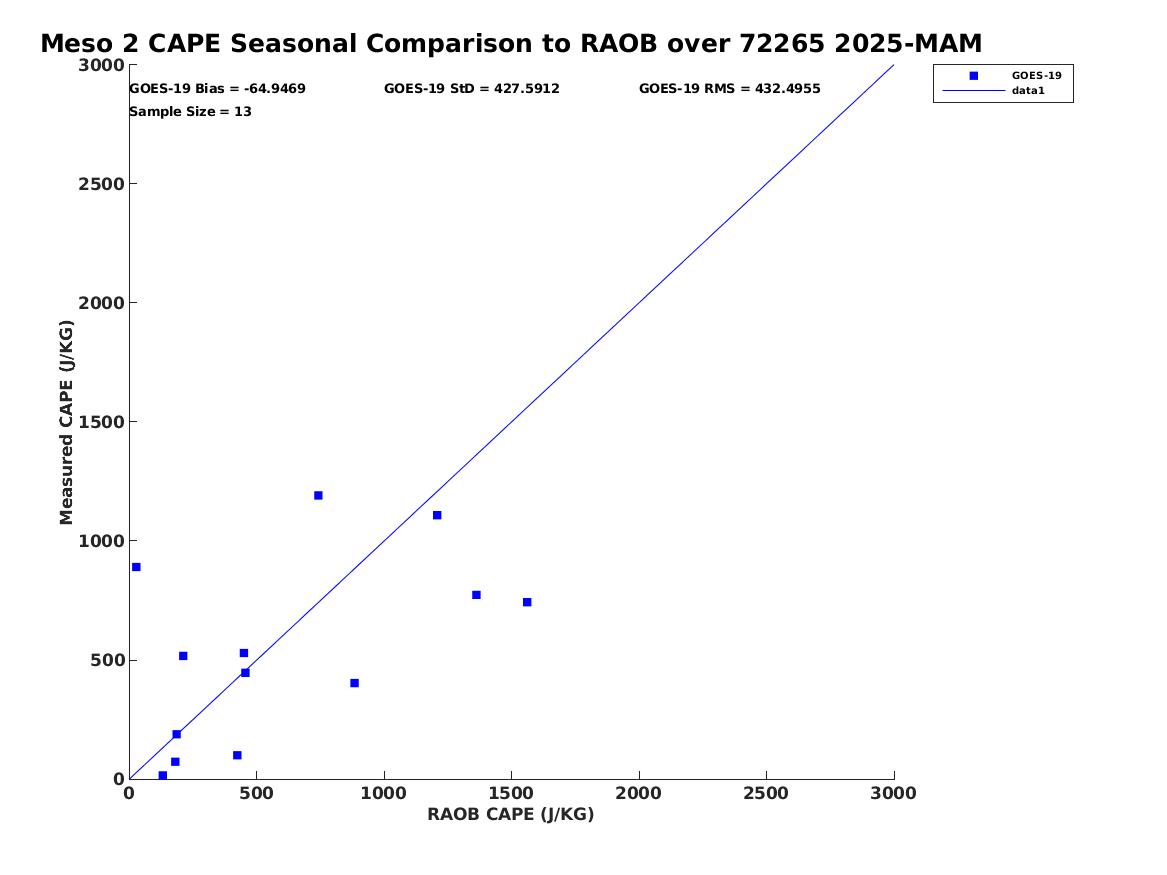 Meso 2 CAPE Seasonal Comparison to RAOB over 72265 2025-MAM

GOES-19 Bias = -64.9469
GOES-19 StD = 427.5912
GOES-19 RMS = 432.4955
Sample Size = 13

GOES-19
data1

Measured CAPE (J/KG)

3000
2500
2000
1500
1000
500
0

0
500
1000
1500
2000
2500
3000

RAOB CAPE (J/KG)